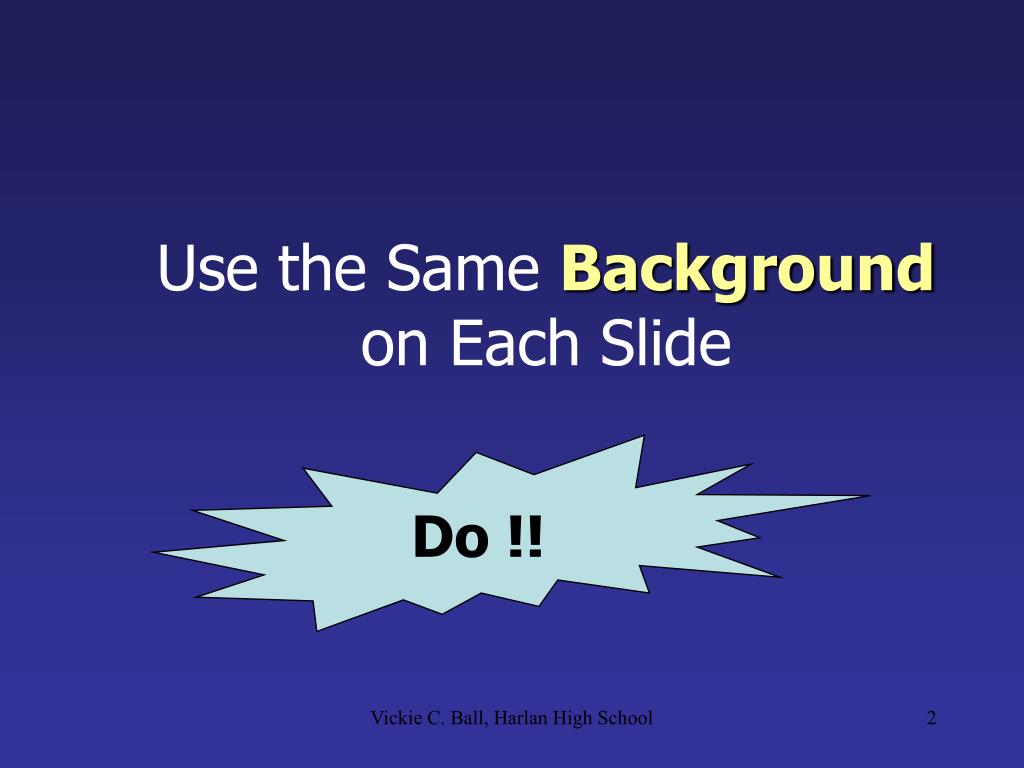 Use the Same Background on Each Slide

Do !!

Vickie C. Ball, Harlan High School

2